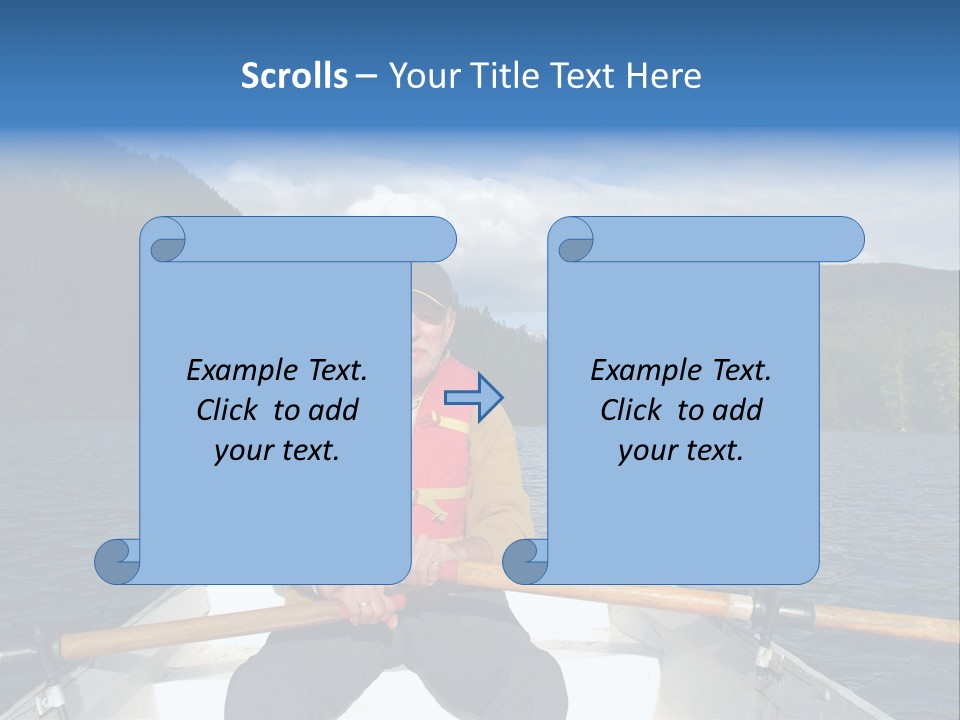 Scrolls – Your Title Text Here

Example Text. Click to add your text.

Example Text. Click to add your text.